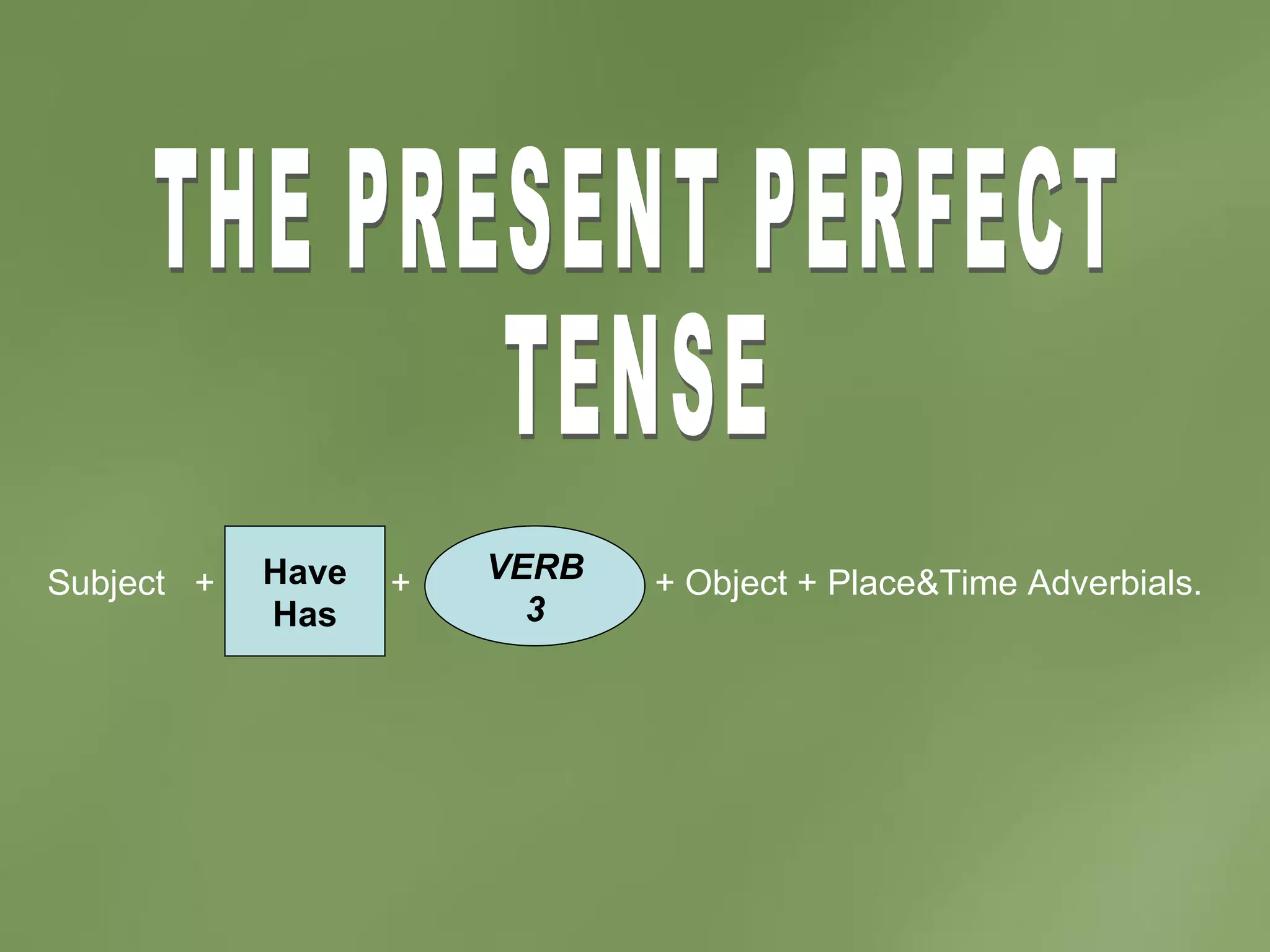 THE PRESENT PERFECT TENSE

Subject + Have Has + VERB 3 + Object + Place&Time Adverbials.